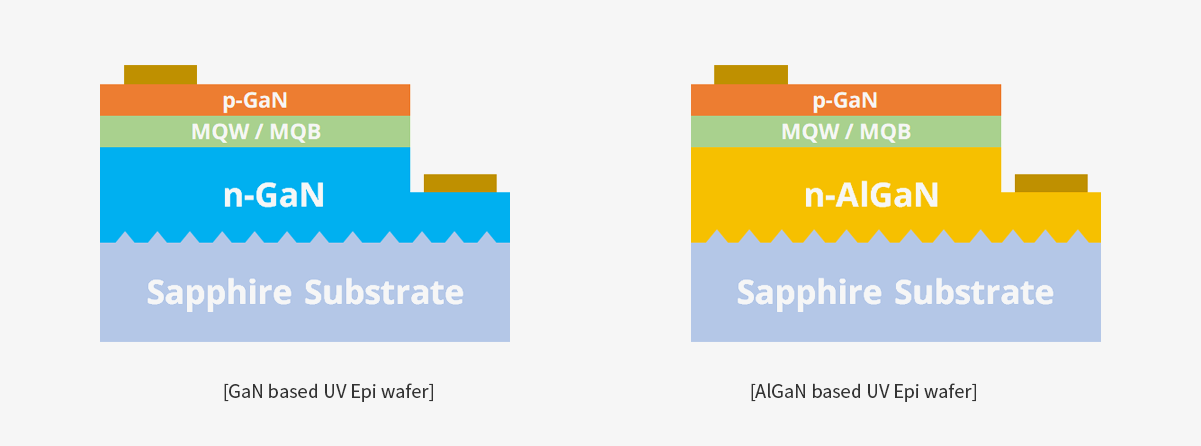 p-GaN
MQW / MQB
n-GaN
Sapphire Substrate

[GaN based UV Epi wafer]

p-GaN
MQW / MQB
n-AlGaN
Sapphire Substrate

[AlGaN based UV Epi wafer]